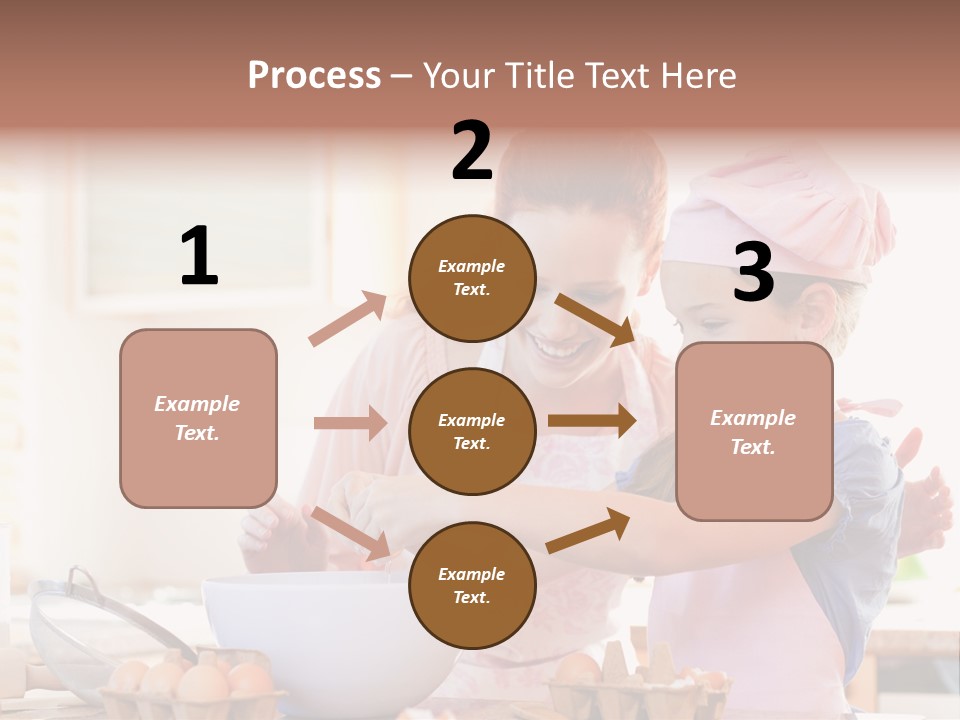 Process – Your Title Text Here

1

Example Text.

2

Example Text.

Example Text.

Example Text.

3

Example Text.